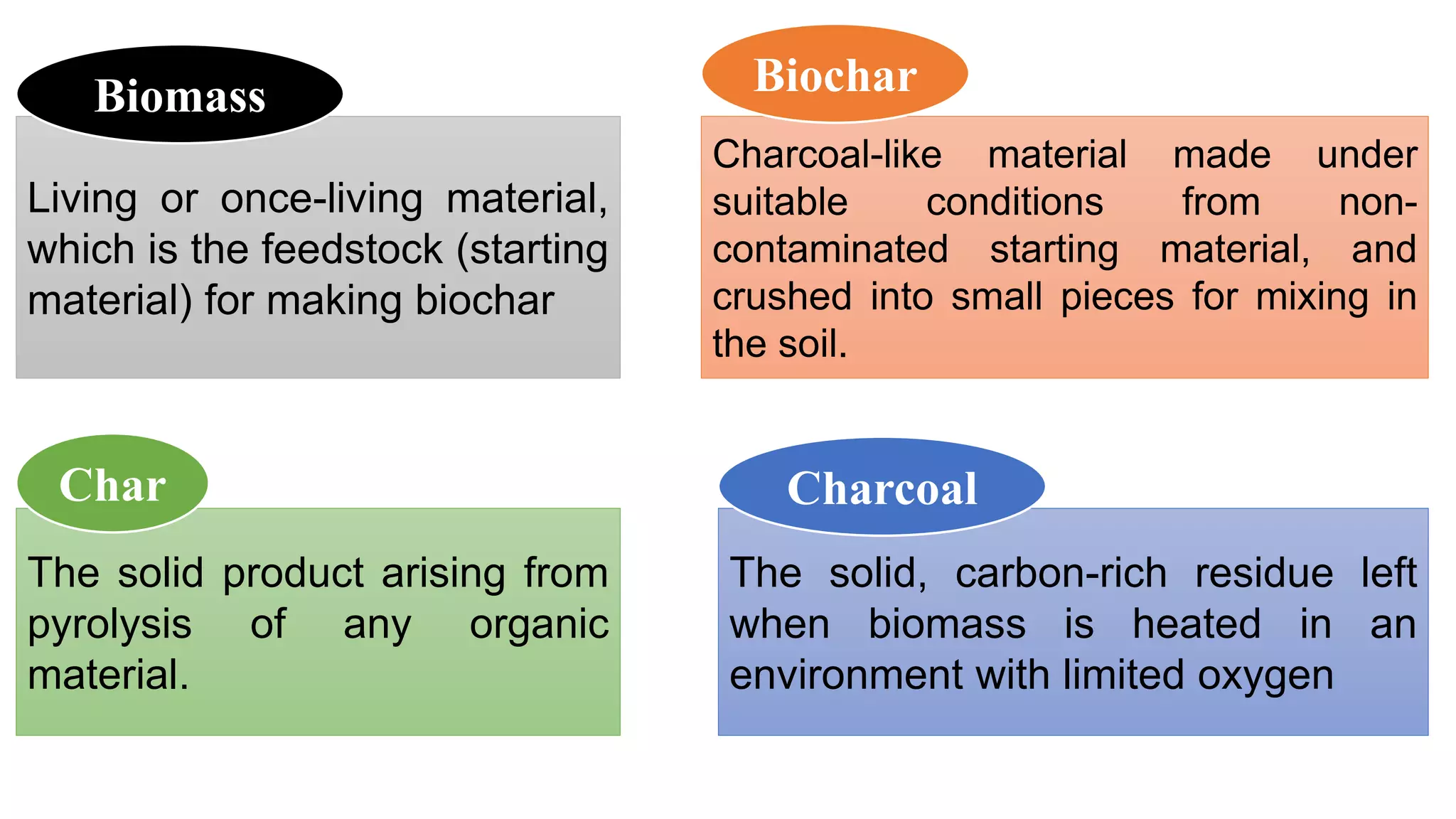 Biomass

Living or once-living material, which is the feedstock (starting material) for making biochar

Biochar

Charcoal-like material made under suitable conditions from non-contaminated starting material, and crushed into small pieces for mixing in the soil.

Char

The solid product arising from pyrolysis of any organic material.

Charcoal

The solid, carbon-rich residue left when biomass is heated in an environment with limited oxygen